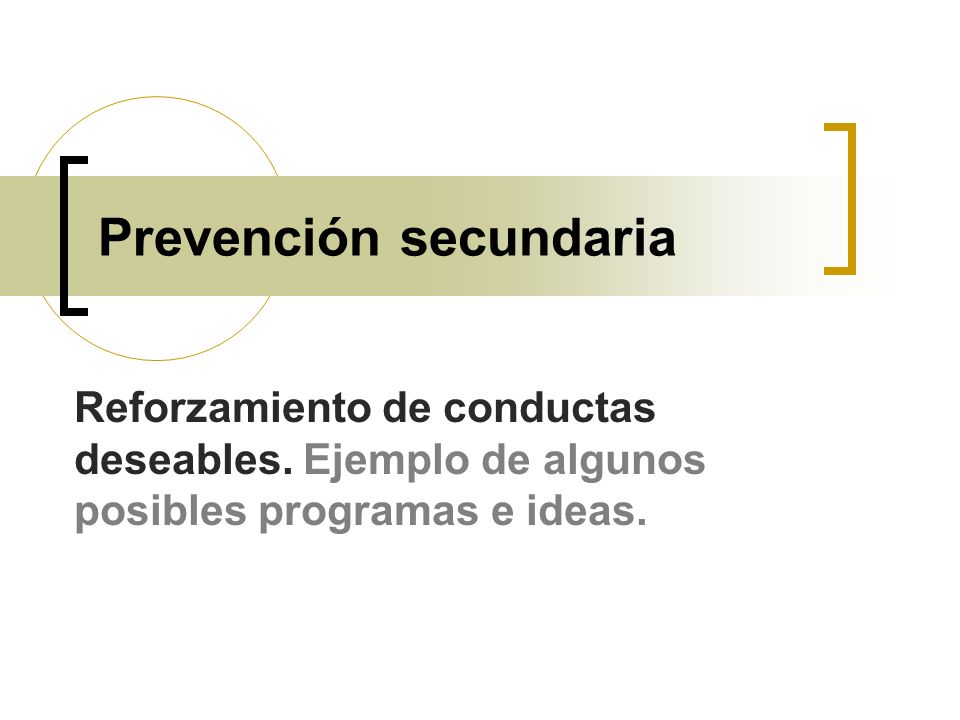 Prevención secundaria

Reforzamiento de conductas deseables. Ejemplo de algunos posibles programas e ideas.